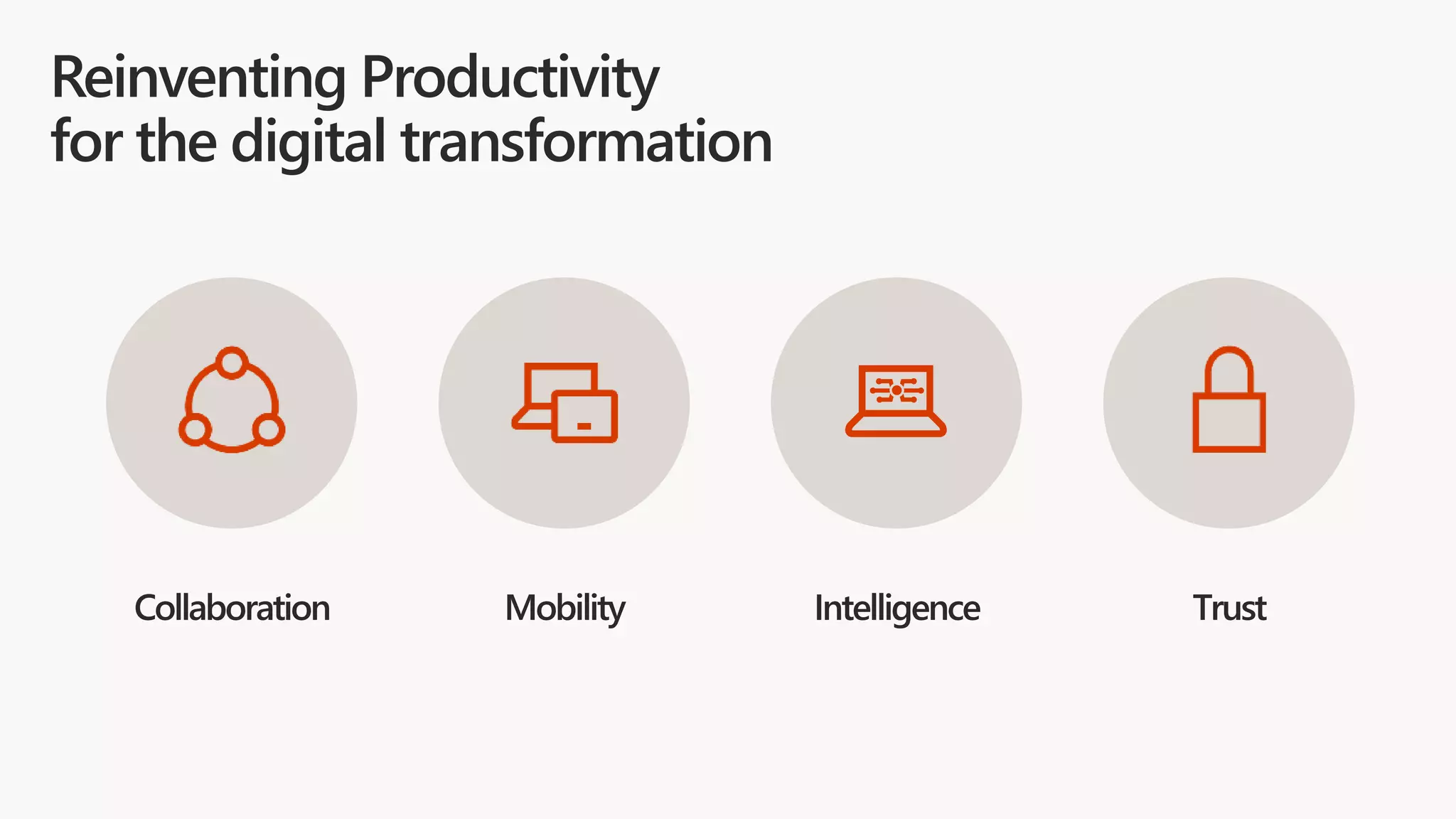 Reinventing Productivity for the digital transformation

Collaboration

Mobility

Intelligence

Trust